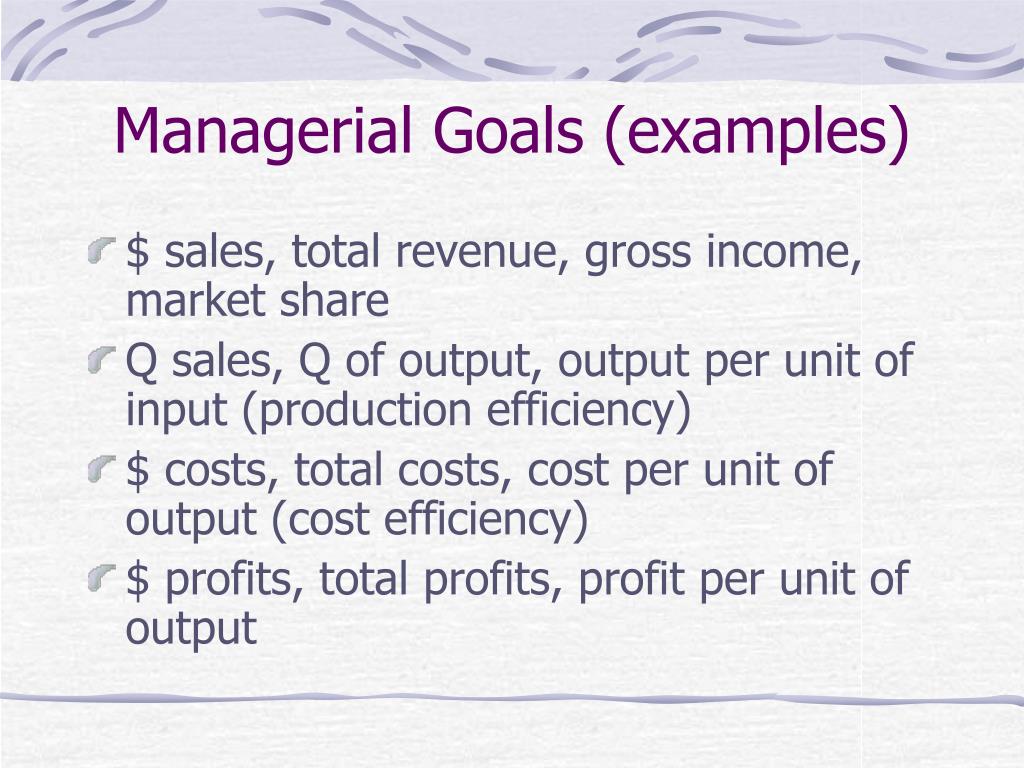 Managerial Goals (examples)

\$ sales, total revenue, gross income, market share

Q sales, Q of output, output per unit of input (production efficiency)

\$ costs, total costs, cost per unit of output (cost efficiency)

\$ profits, total profits, profit per unit of output